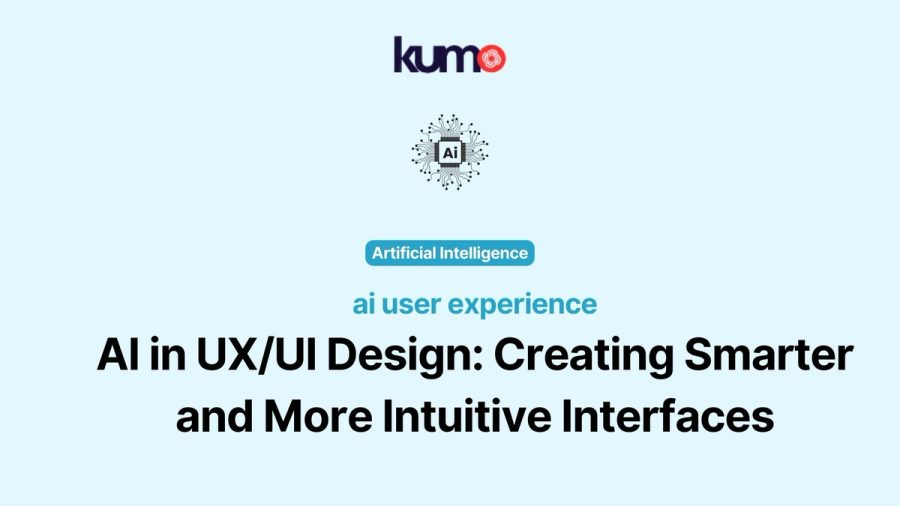 kumo

Ai

Artificial Intelligence

ai user experience

AI in UX/UI Design: Creating Smarter and More Intuitive Interfaces